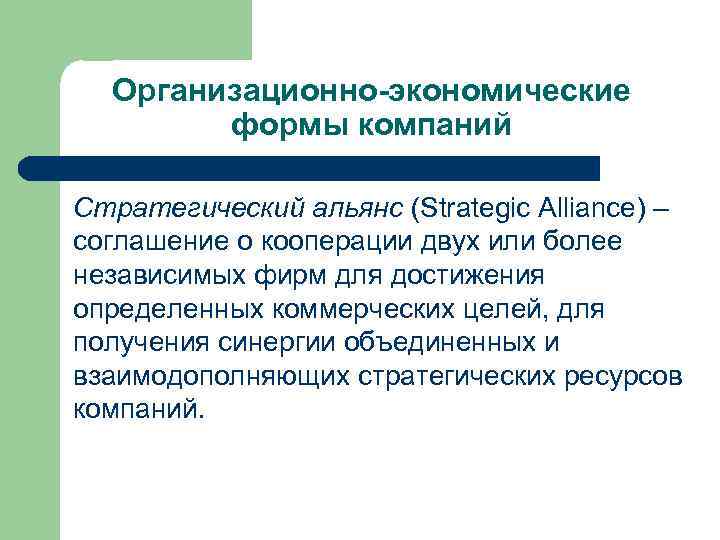 Организационно-экономические формы компаний

Стратегический альянс (Strategic Alliance) – соглашение о кооперации двух или более независимых фирм для достижения определенных коммерческих целей, для получения синергии объединенных и взаимодополняющих стратегических ресурсов компаний.